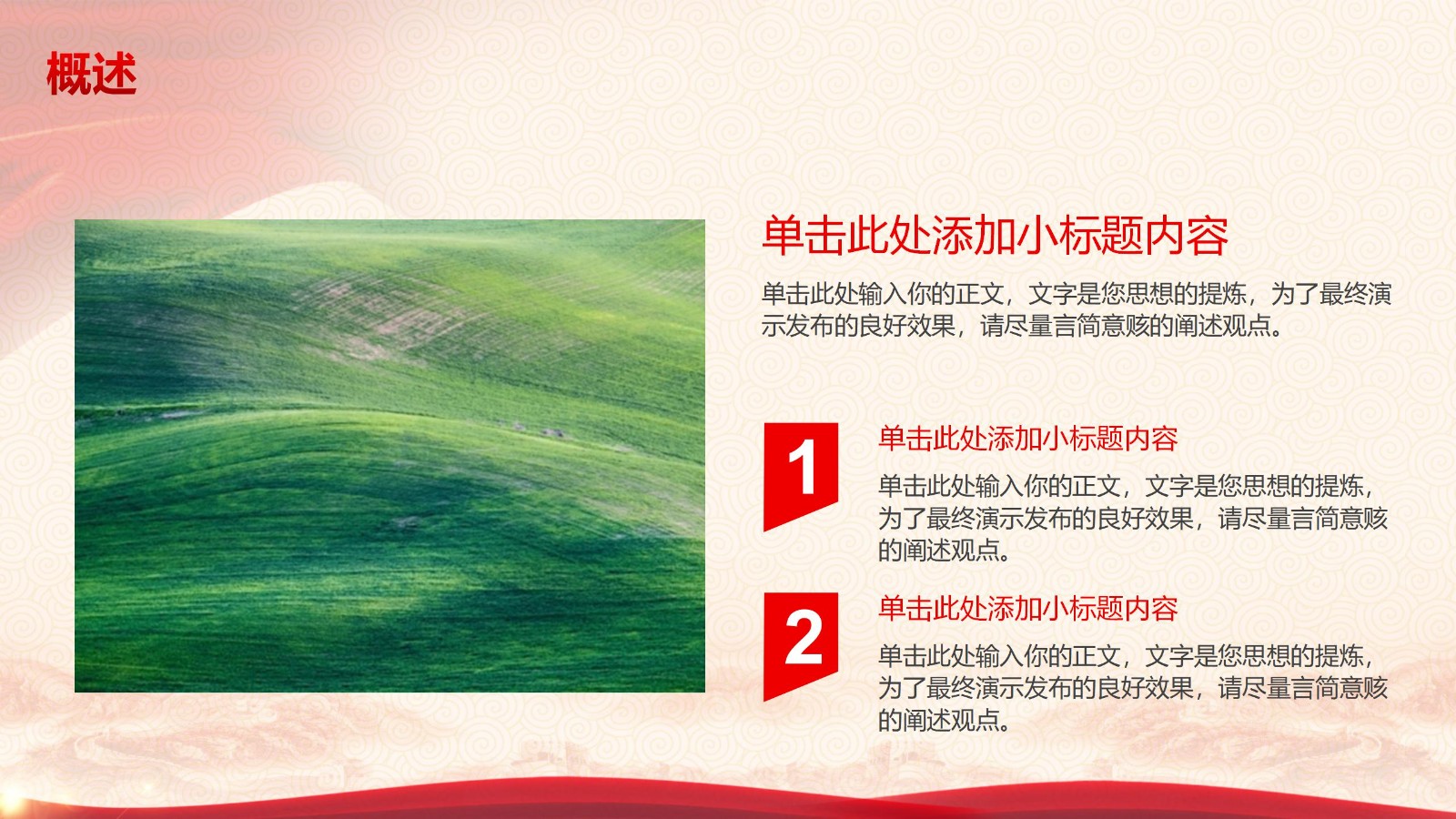 概述

单击此处添加小标题内容

单击此处输入你的正文，文字是您思想的提炼，为了最终演示发布的良好效果，请尽量言简意赅的阐述观点。

1

单击此处添加小标题内容

单击此处输入你的正文，文字是您思想的提炼，为了最终演示发布的良好效果，请尽量言简意赅的阐述观点。

2

单击此处添加小标题内容

单击此处输入你的正文，文字是您思想的提炼，为了最终演示发布的良好效果，请尽量言简意赅的阐述观点。